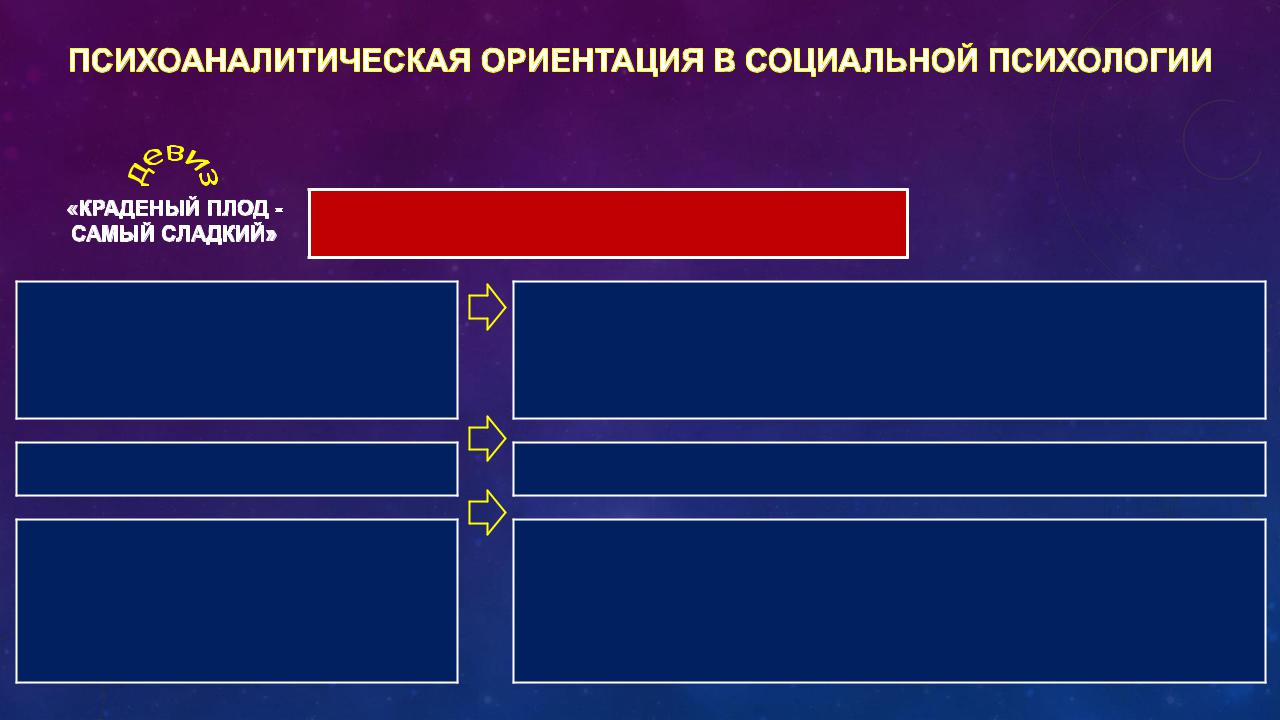 ПСИХОАНАЛИТИЧЕСКАЯ ОРИЕНТАЦИЯ В СОЦИАЛЬНОЙ ПСИХОЛОГИИ

девиз

«КРАДЕНЫЙ ПЛОД - САМЫЙ СЛАДКИЙ»